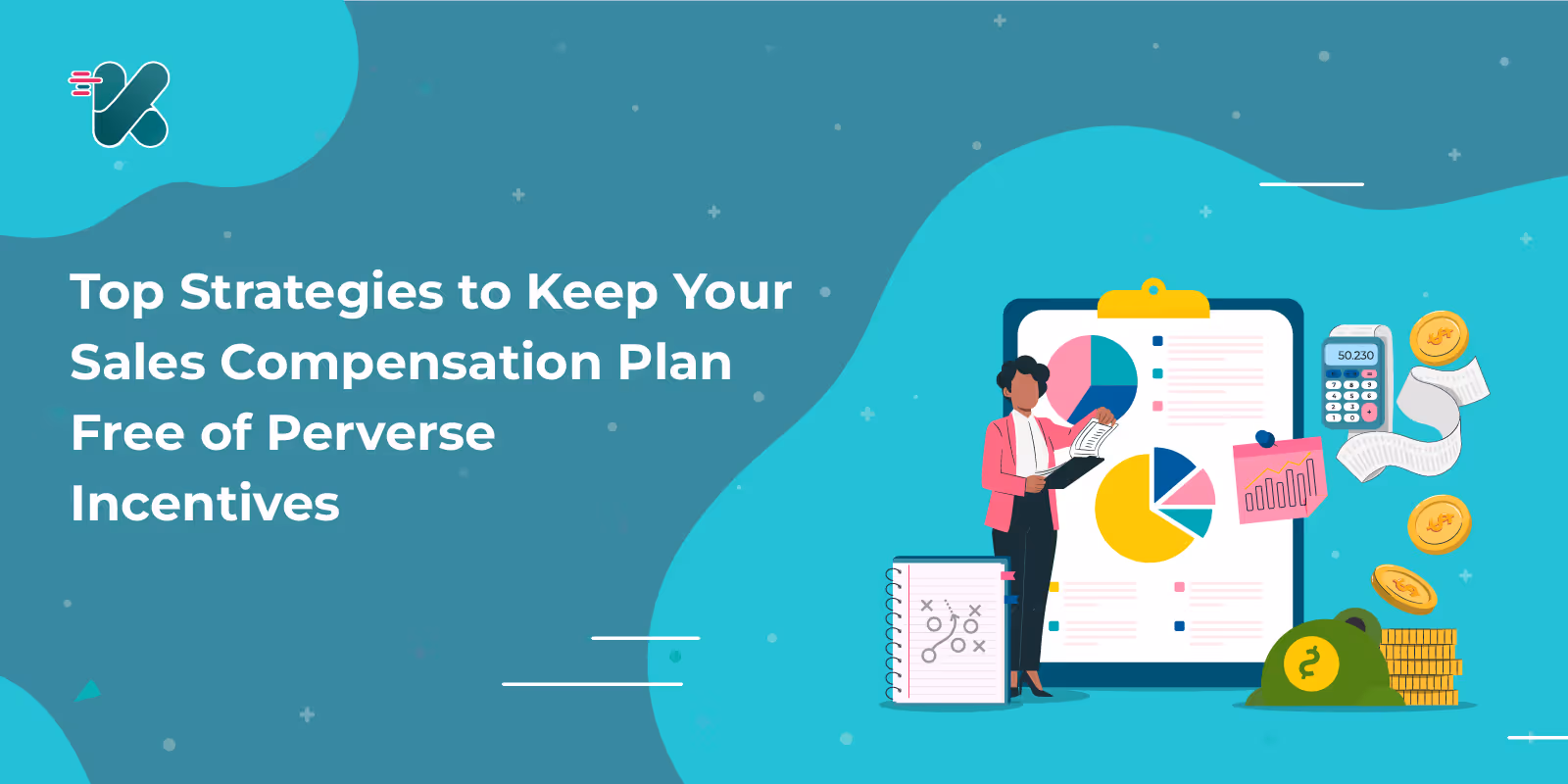 Top Strategies to Keep Your Sales Compensation Plan Free of Perverse Incentives

50.230